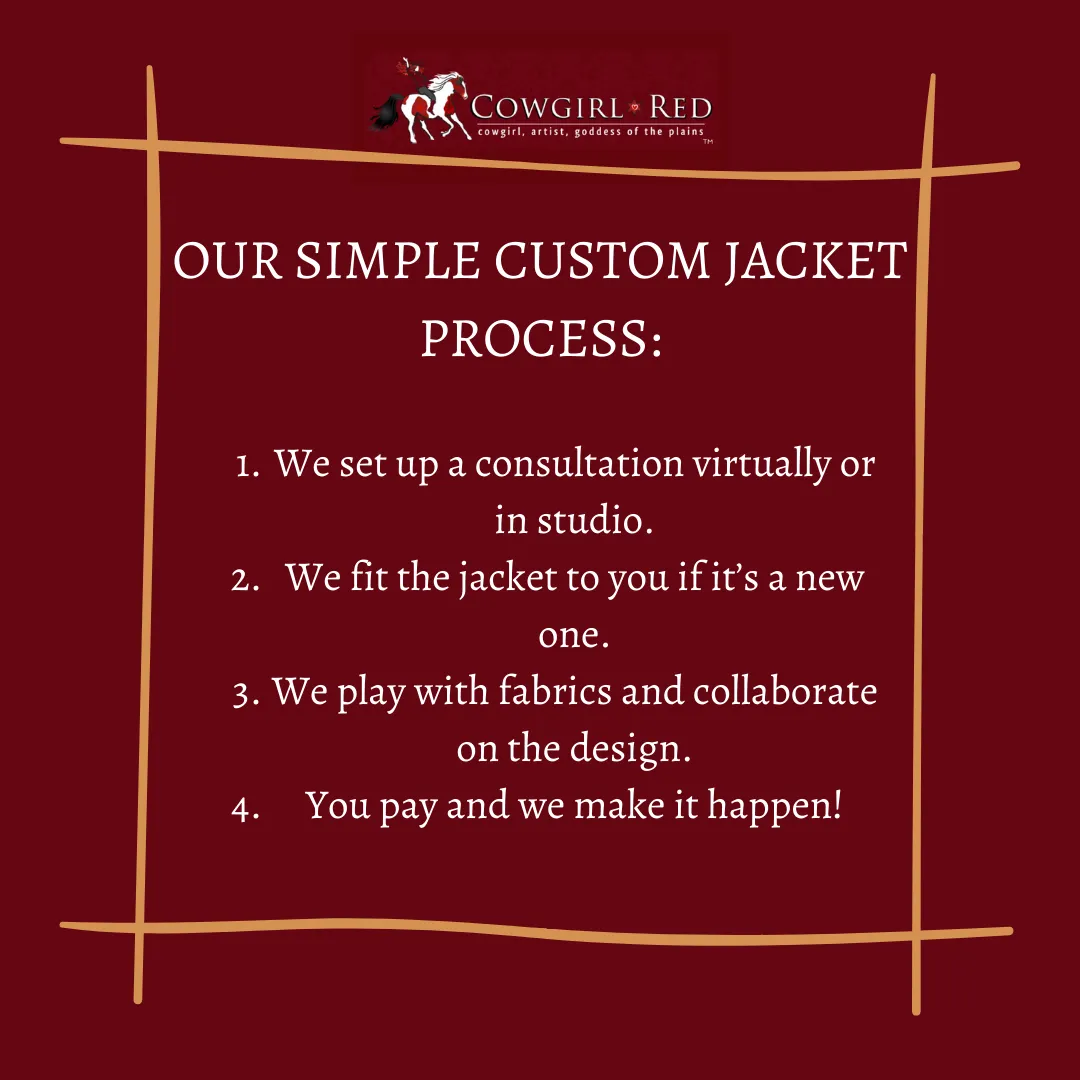 COWGIRL RED
cowgirl, artist, goddess of the plains
TM

OUR SIMPLE CUSTOM JACKET PROCESS:

1. We set up a consultation virtually or in studio.
2. We fit the jacket to you if it's a new one.
3. We play with fabrics and collaborate on the design.
4. You pay and we make it happen!